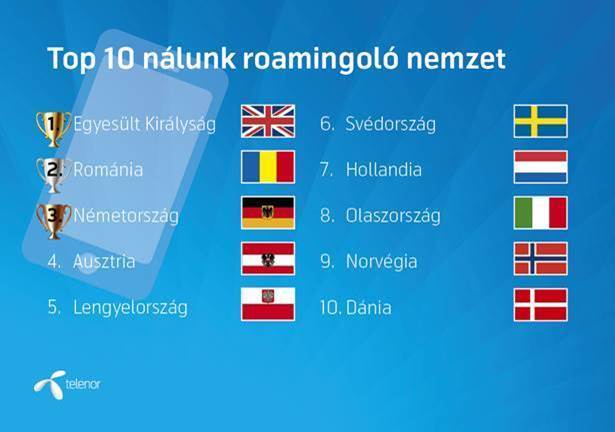 Top 10 nálunk roamingoló nemzet

1. Egyesült Királyság
2. Románia
3. Németország
4. Ausztria
5. Lengyelország

6. Svédország
7. Hollandia
8. Olaszország
9. Norvégia
10. Dánia

telenor